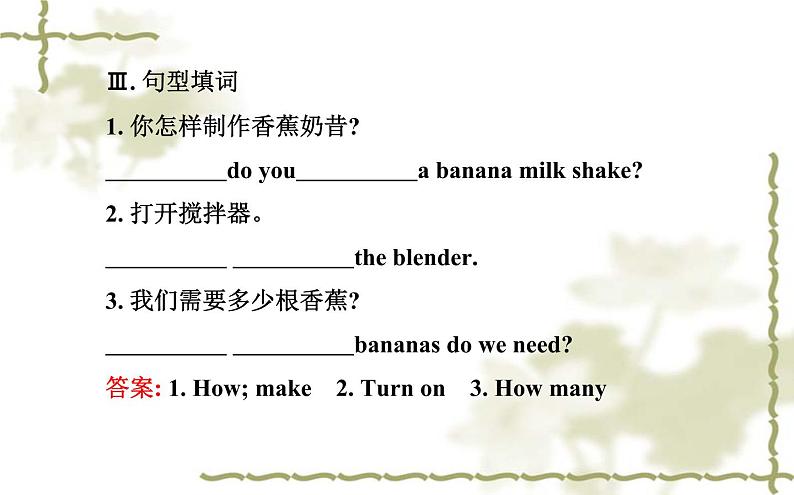 Ⅲ. 句型填词

1. 你怎样制作香蕉奶昔?

__________do you__________a banana milk shake?

2. 打开搅拌器。

__________ __________the blender.

3. 我们需要多少根香蕉?

__________ __________bananas do we need?

答案: 1. How; make 2. Turn on 3. How many